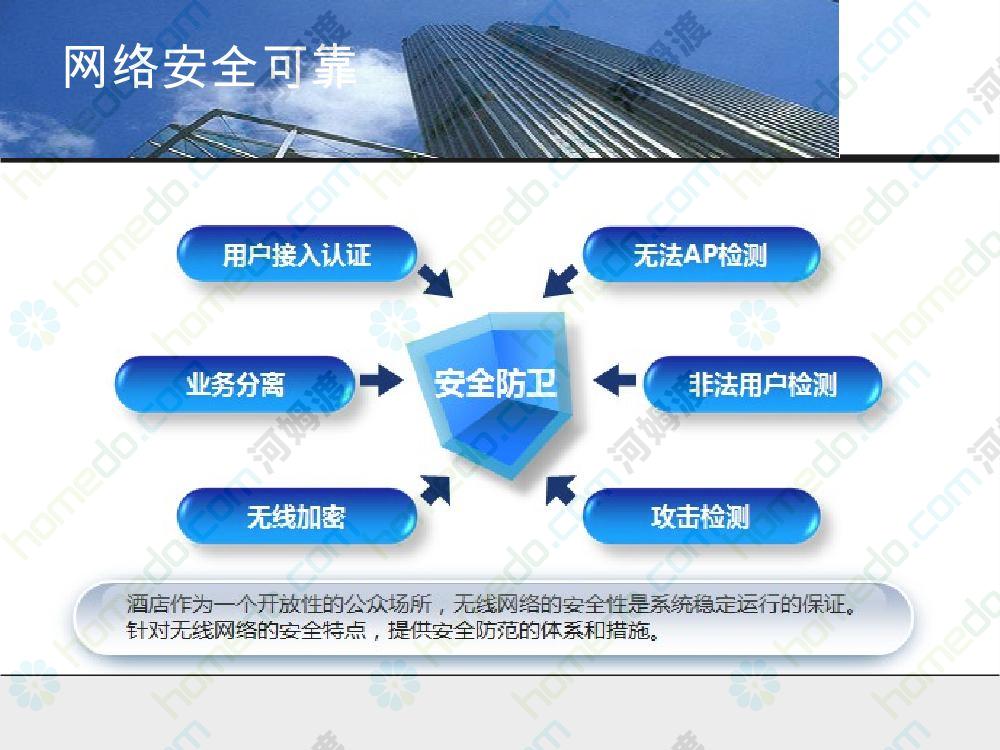 网络安全可靠

用户接入认证

无法AP检测

业务分离

安全防卫

非法用户检测

无线加密

攻击检测

酒店作为一个开放性的公众场所，无线网络的安全性是系统稳定运行的保证。针对无线网络的安全特点，提供安全防范的体系和措施。

homedo.com 河姆渡